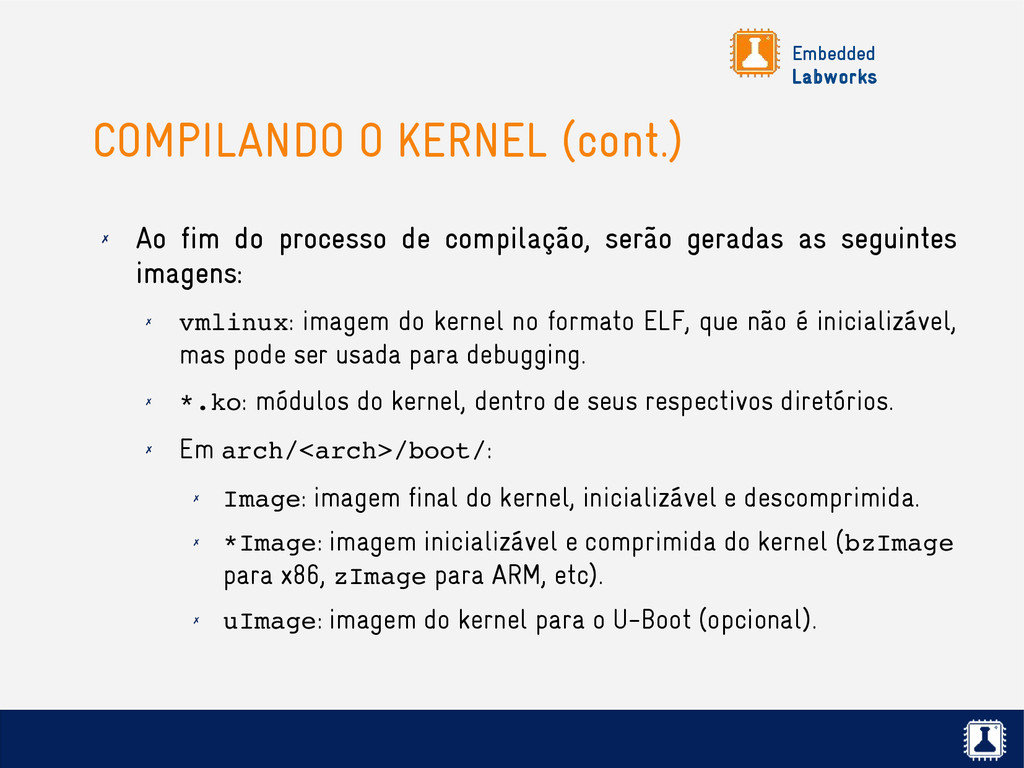 Embedded
Labworks

COMPILANDO O KERNEL (cont.)

✗ Ao fim do processo de compilação, serão geradas as seguintes imagens:

✗ vmlinux: imagem do kernel no formato ELF, que não é inicializável, mas pode ser usada para debugging.

✗ *.ko: módulos do kernel, dentro de seus respectivos diretórios.

✗ Em arch/<arch>/boot/:

✗ Image: imagem final do kernel, inicializável e descomprimida.

✗ *Image: imagem inicializável e comprimida do kernel (bzImage para x86, zImage para ARM, etc).

✗ uImage: imagem do kernel para o U-Boot (opcional).